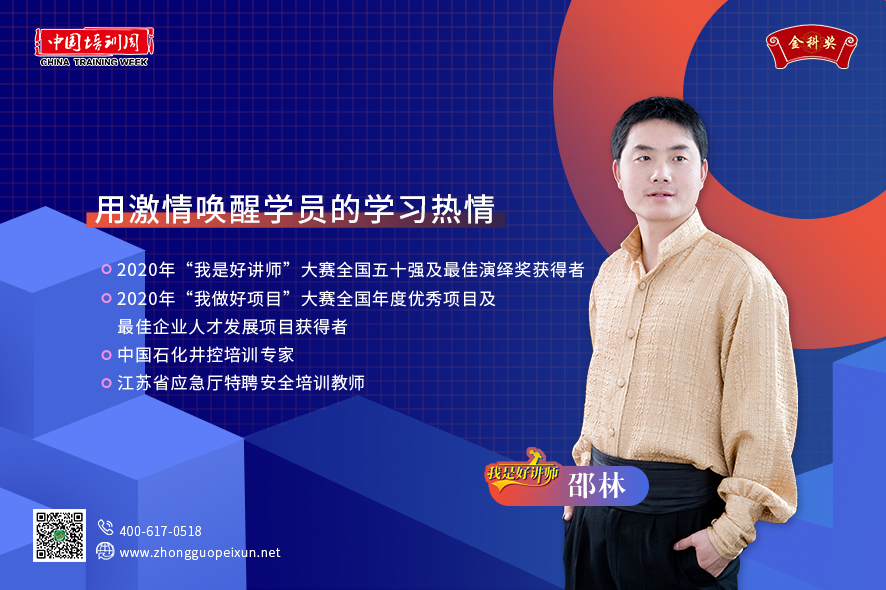 中国培训周
CHINA TRAINING WEEK

金科奖

用激情唤醒学员的学习热情

2020年“我是好讲师”大赛全国五十强及最佳演绎奖获得者
2020年“我做好项目”大赛全国年度优秀项目及最佳企业人才发展项目获得者
中国石化井控培训专家
江苏省应急厅特聘安全培训教师

我是好讲师 邵林

400-617-0518
www.zhongguopeixun.net